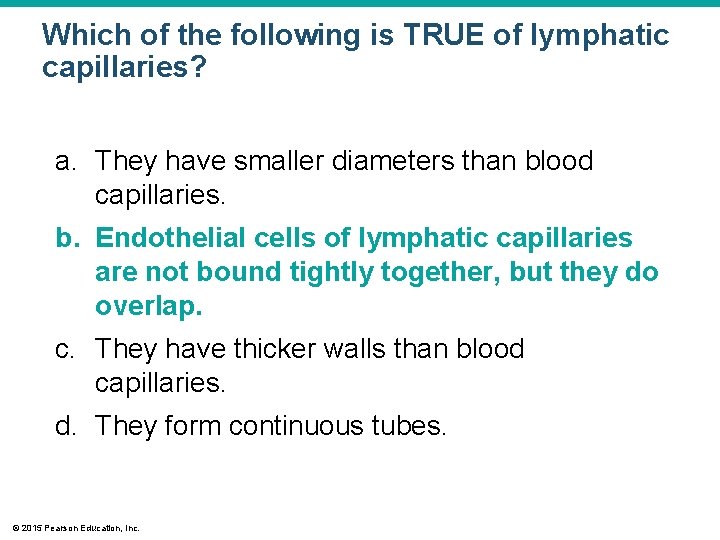 Which of the following is TRUE of lymphatic capillaries?

a. They have smaller diameters than blood capillaries.

b. Endothelial cells of lymphatic capillaries are not bound tightly together, but they do overlap.

c. They have thicker walls than blood capillaries.

d. They form continuous tubes.

© 2015 Pearson Education, Inc.